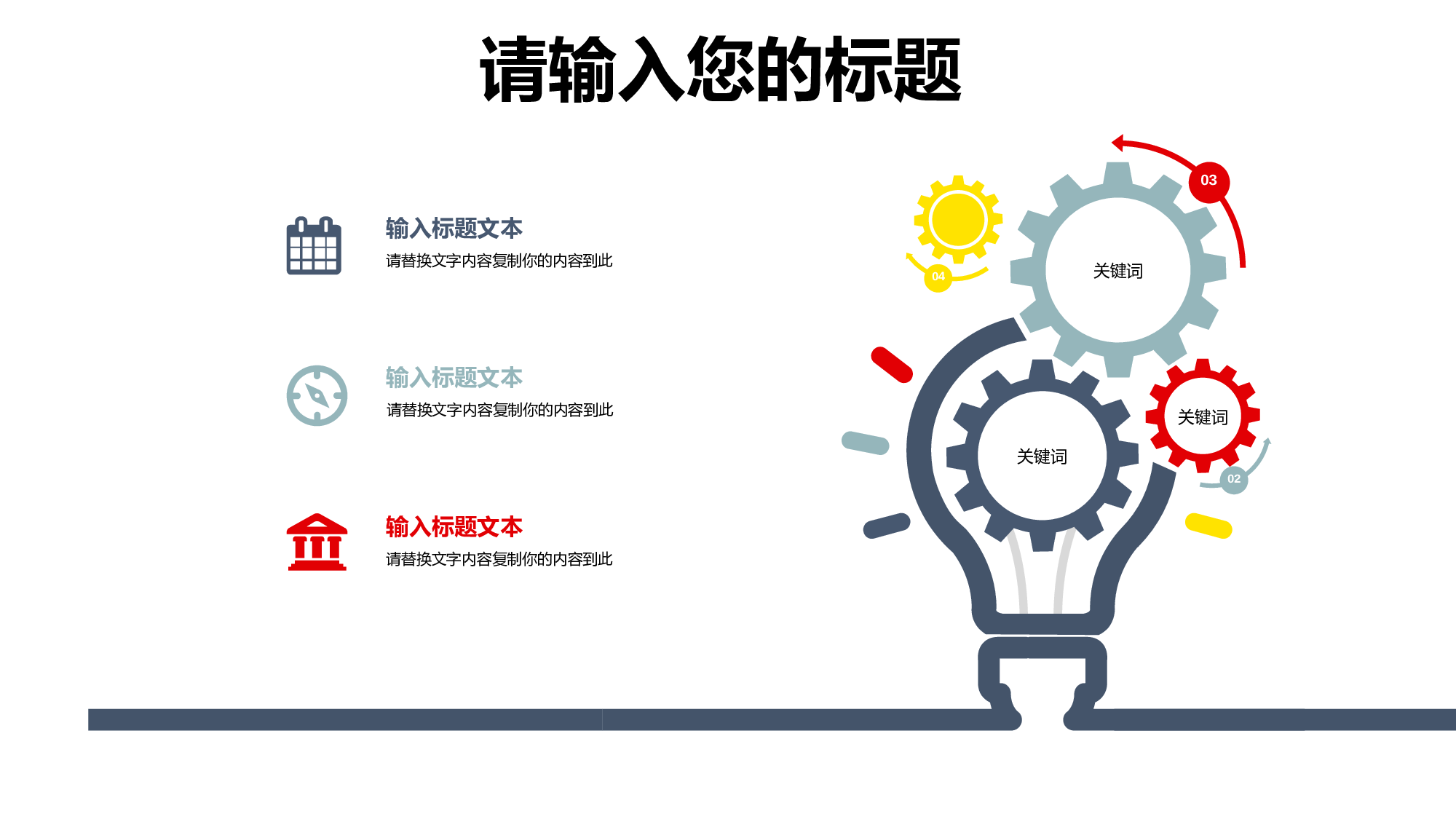 请输入您的标题

输入标题文本
请替换文字内容复制你的内容到此

输入标题文本
请替换文字内容复制你的内容到此

输入标题文本
请替换文字内容复制你的内容到此

03
04
关键词
关键词
关键词
02